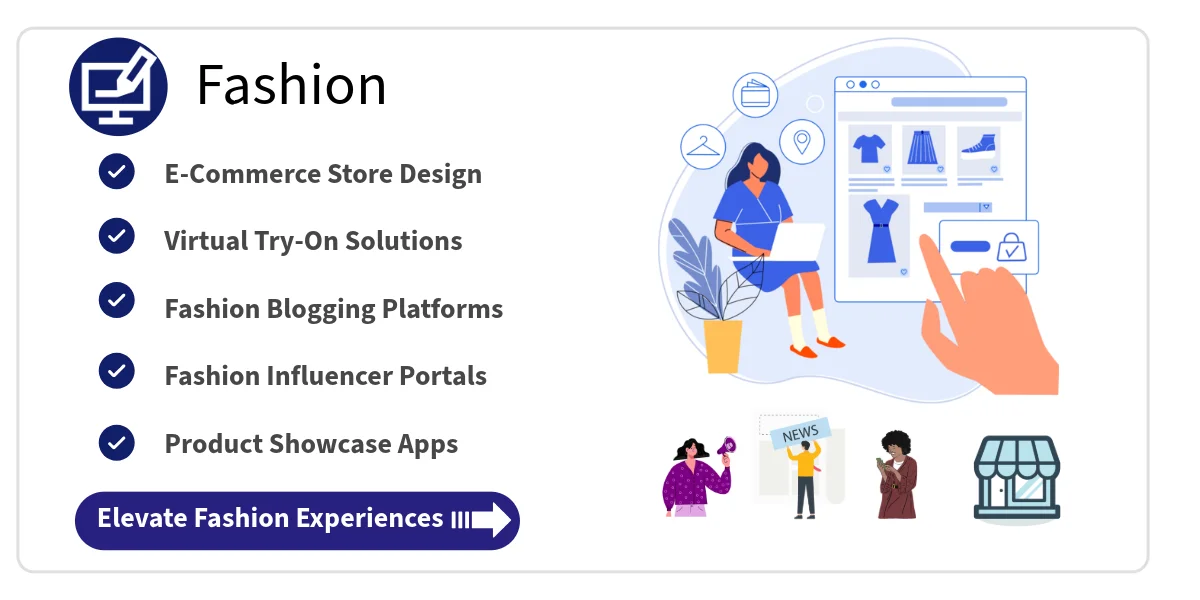 Fashion

E-Commerce Store Design

Virtual Try-On Solutions

Fashion Blogging Platforms

Fashion Influencer Portals

Product Showcase Apps

Elevate Fashion Experiences

NEWS